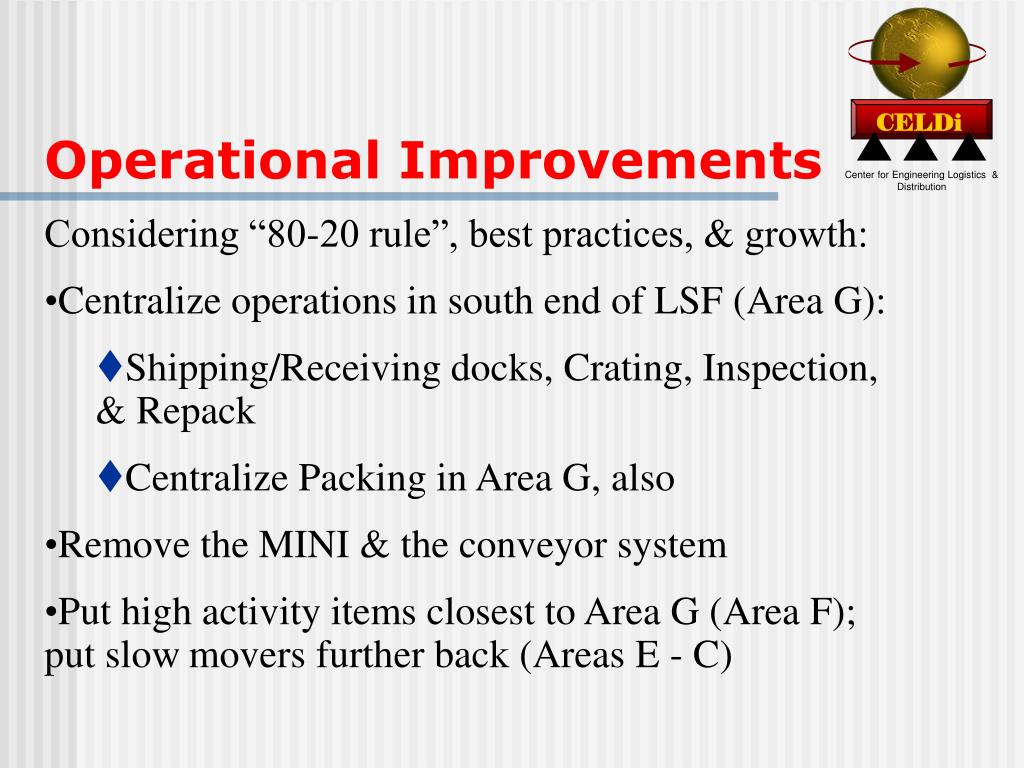 CELDi
Center for Engineering Logistics & Distribution

Operational Improvements

Considering “80-20 rule”, best practices, & growth:

•Centralize operations in south end of LSF (Area G):

♦Shipping/Receiving docks, Crating, Inspection, & Repack

♦Centralize Packing in Area G, also

•Remove the MINI & the conveyor system

•Put high activity items closest to Area G (Area F); put slow movers further back (Areas E - C)